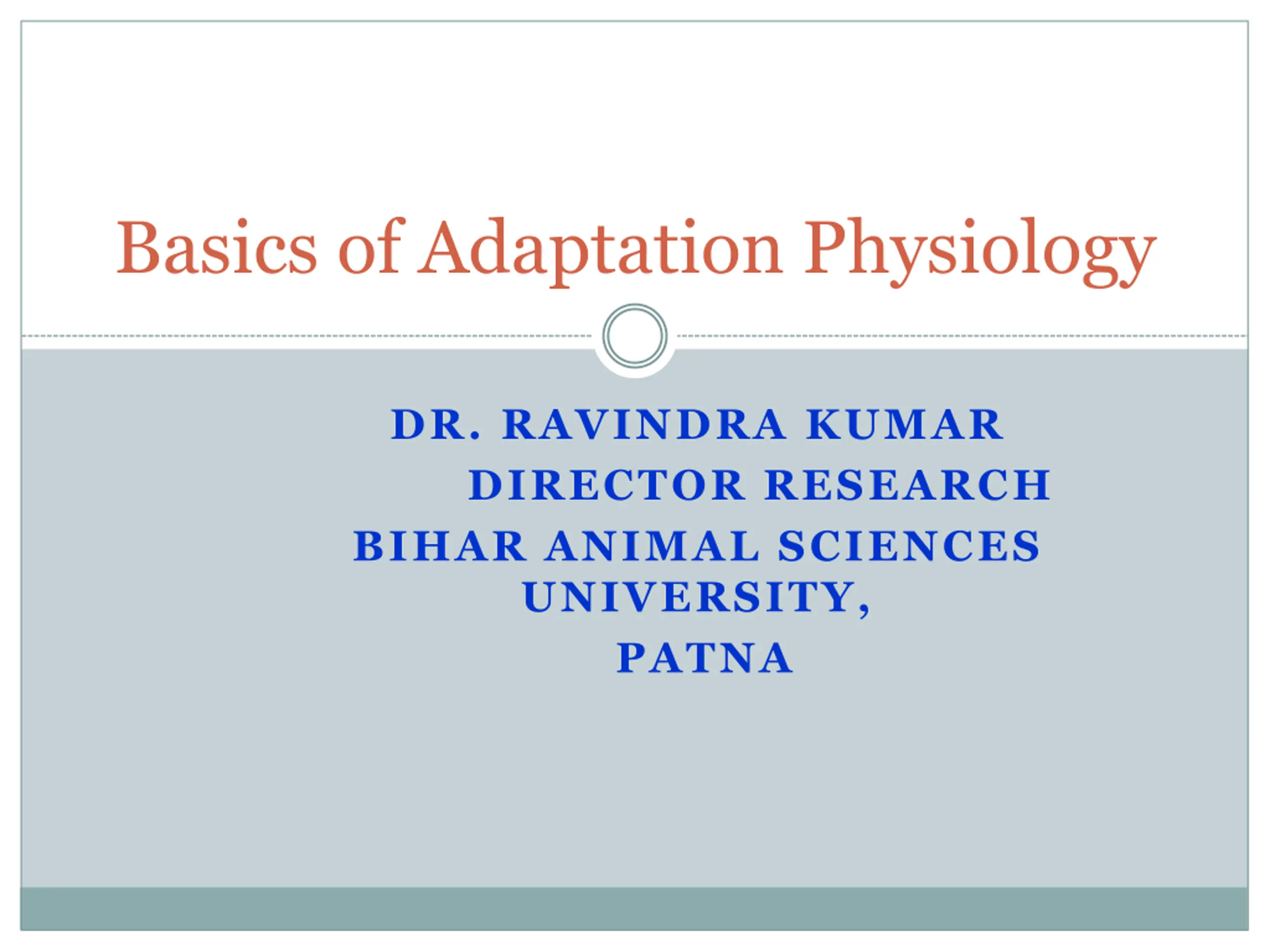 Basics of Adaptation Physiology

DR. RAVINDRA KUMAR
DIRECTOR RESEARCH
BIHAR ANIMAL SCIENCES UNIVERSITY,
PATNA